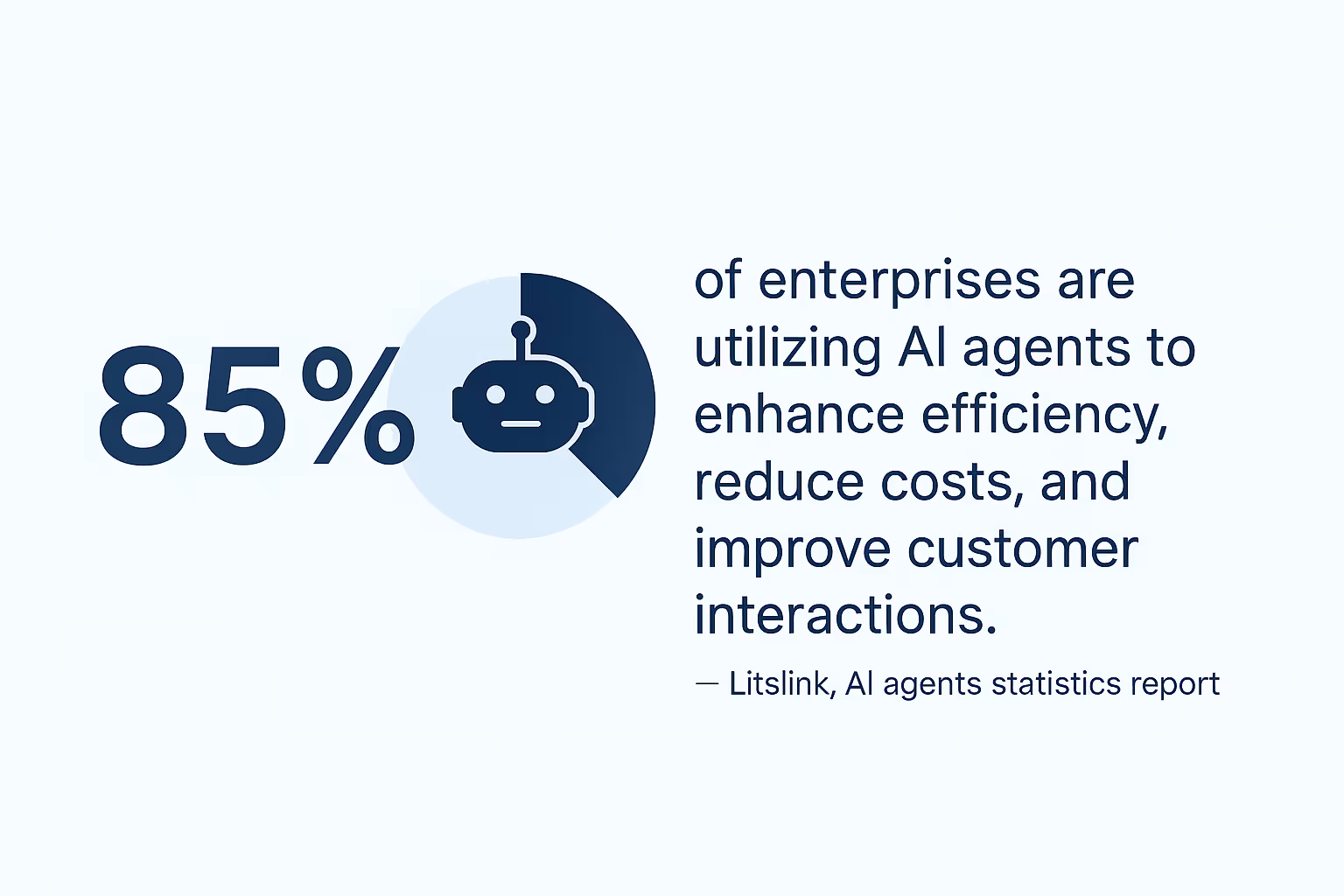 85%

of enterprises are utilizing AI agents to enhance efficiency, reduce costs, and improve customer interactions.

— Litslink, AI agents statistics report